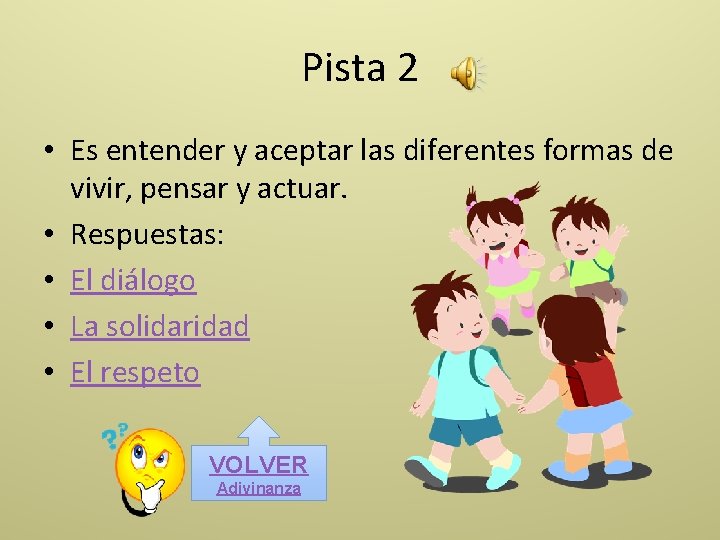 Pista 2

• Es entender y aceptar las diferentes formas de vivir, pensar y actuar.
• Respuestas:
• El diálogo
• La solidaridad
• El respeto

??

VOLVER
Adivinanza